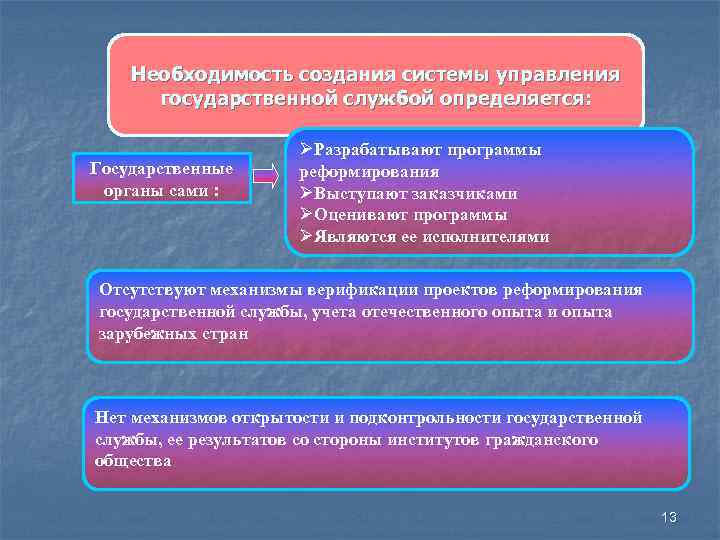 Необходимость создания системы управления государственной службой определяется:

Государственные органы сами :

➢Разрабатывают программы реформирования
➢Выступают заказчиками
➢Оценивают программы
➢Являются ее исполнителями

Отсутствуют механизмы верификации проектов реформирования государственной службы, учета отечественного опыта и опыта зарубежных стран

Нет механизмов открытости и подконтрольности государственной службы, ее результатов со стороны институтов гражданского общества

13